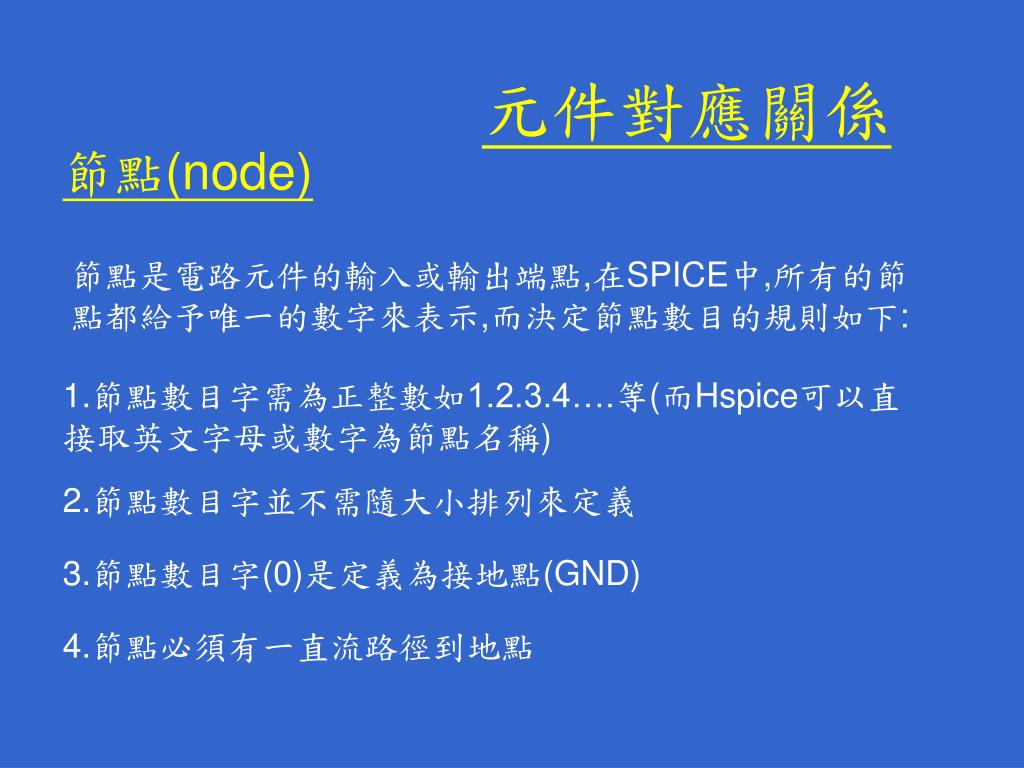 元件對應關係

節點(node)

節點是電路元件的輸入或輸出端點,在SPICE中,所有的節點都給予唯一的數字來表示,而決定節點數目的規則如下:

1.節點數目字需為正整數如1.2.3.4….等(而Hspice可以直接取英文字母或數字為節點名稱)

2.節點數目字並不需隨大小排列來定義

3.節點數目字(0)是定義為接地點(GND)

4.節點必須有一直流路徑到地點